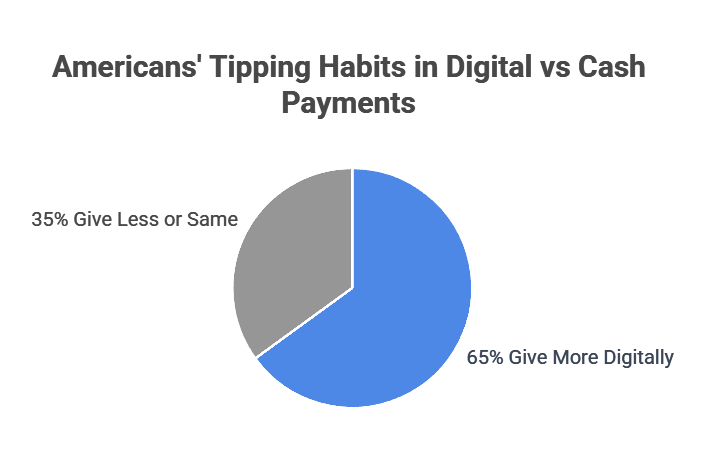 Americans' Tipping Habits in Digital vs Cash Payments

35% Give Less or Same

65% Give More Digitally